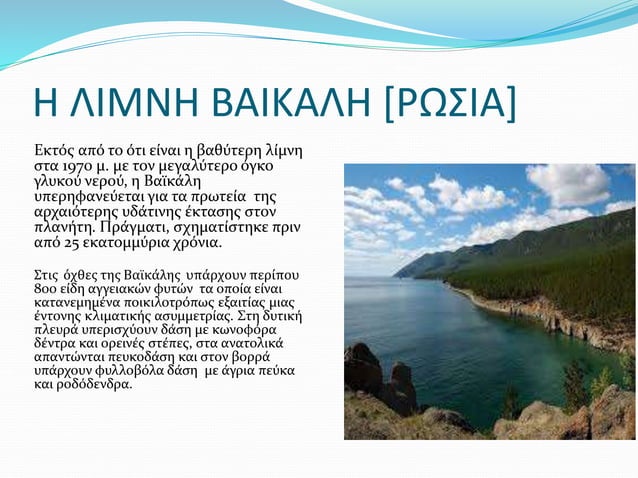 Η ΛΙΜΝΗ ΒΑΙΚΑΛΗ [ΡΩΣΙΑ]

Εκτός από το ότι είναι η βαθύτερη λίμνη στα 1970 μ. με τον μεγαλύτερο όγκο γλυκού νερού, η Βαϊκάλη υπερηφανεύεται για τα πρωτεία της αρχαιότερης υδάτινης έκτασης στον πλανήτη. Πράγματι, σχηματίστηκε πριν από 25 εκατομμύρια χρόνια.

Στις όχθες της Βαϊκάλης υπάρχουν περίπου 800 είδη αγγειακών φυτών τα οποία είναι κατανεμημένα ποικιλοτρόπως εξαιτίας μιας έντονης κλιματικής ασυμμετρίας. Στη δυτική πλευρά υπερισχύουν δάση με κωνοφόρα δέντρα και ορεινές στέπες, στα ανατολικά απαντώνται πευκοδάση και στον βορρά υπάρχουν φυλλοβόλα δάση με άγρια πεύκα και ροδόδενδρα.